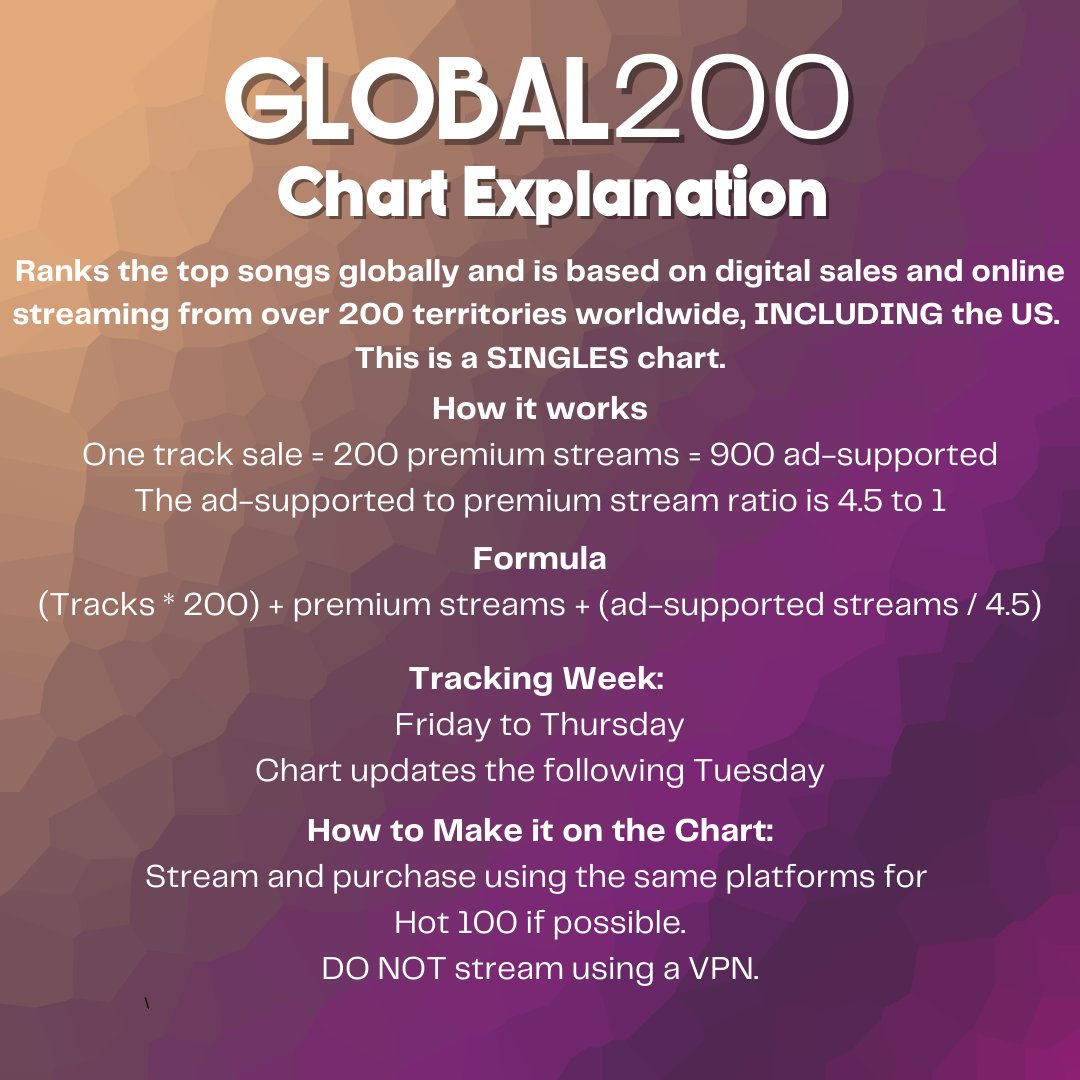 GLOBAL200
Chart Explanation

Ranks the top songs globally and is based on digital sales and online streaming from over 200 territories worldwide, INCLUDING the US. This is a SINGLES chart.

How it works
One track sale = 200 premium streams = 900 ad-supported
The ad-supported to premium stream ratio is 4.5 to 1

Formula
(Tracks * 200) + premium streams + (ad-supported streams / 4.5)

Tracking Week:
Friday to Thursday
Chart updates the following Tuesday

How to Make it on the Chart:
Stream and purchase using the same platforms for Hot 100 if possible.
DO NOT stream using a VPN.

\